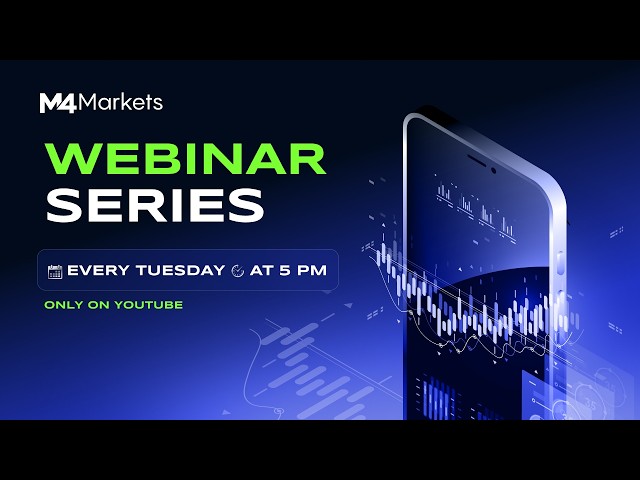 M4Markets

WEBINAR SERIES

EVERY TUESDAY AT 5 PM

ONLY ON YOUTUBE